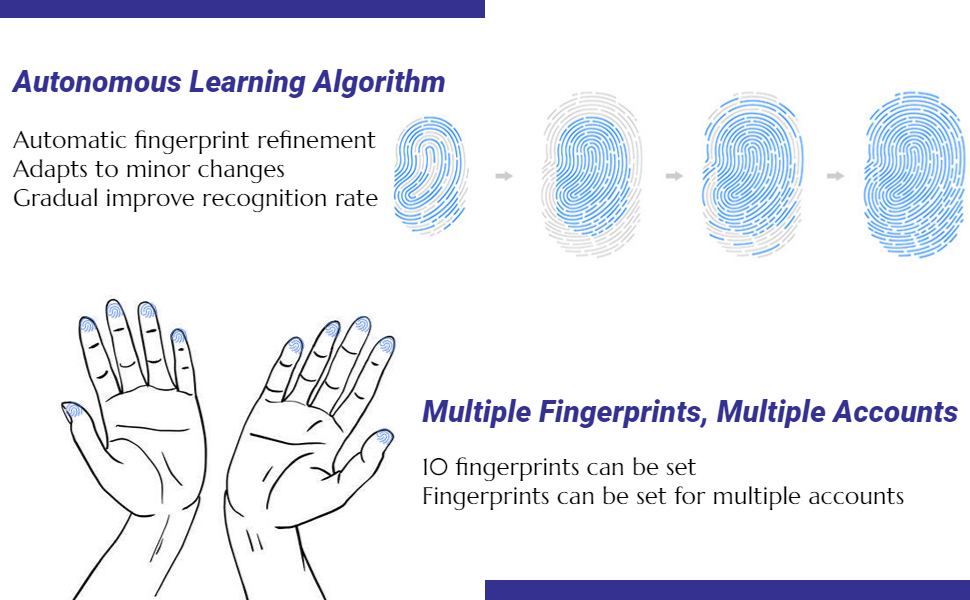 Autonomous Learning Algorithm

Automatic fingerprint refinement
Adapts to minor changes
Gradual improve recognition rate

Multiple Fingerprints, Multiple Accounts

10 fingerprints can be set
Fingerprints can be set for multiple accounts